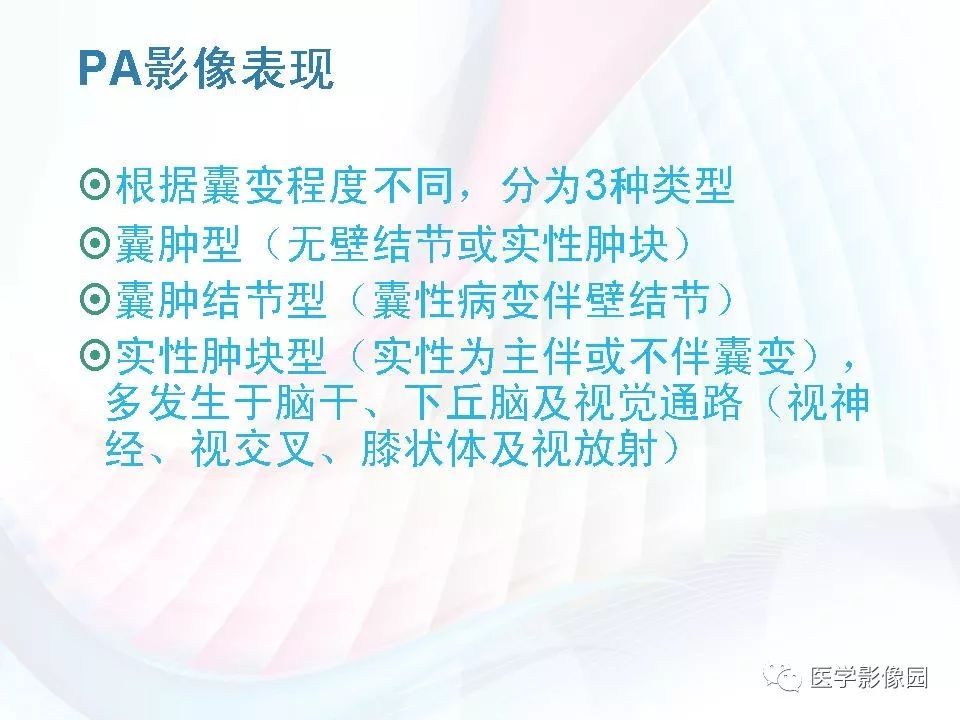 PA影像表现

⊙根据囊变程度不同，分为3种类型

⊙囊肿型（无壁结节或实性肿块）

⊙囊肿结节型（囊性病变伴壁结节）

⊙实性肿块型（实性为主伴或不伴囊变），多发生于脑干、下丘脑及视觉通路（视神经、视交叉、膝状体及视放射）

医学影像园